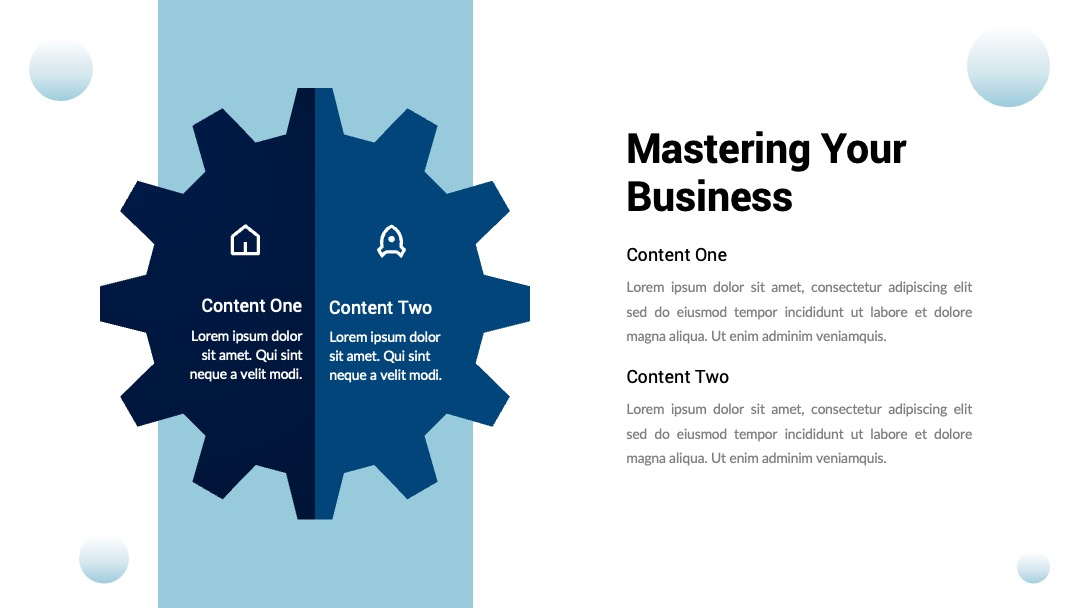 Content One

Lorem ipsum dolor sit amet. Qui sint neque a velit modi.

Content Two

Lorem ipsum dolor sit amet. Qui sint neque a velit modi.

Mastering Your Business

Content One

Lorem ipsum dolor sit amet, consectetur adipiscing elit sed do eiusmod tempor incididunt ut labore et dolore magna aliqua. Ut enim adminim veniamquis.

Content Two

Lorem ipsum dolor sit amet, consectetur adipiscing elit sed do eiusmod tempor incididunt ut labore et dolore magna aliqua. Ut enim adminim veniamquis.